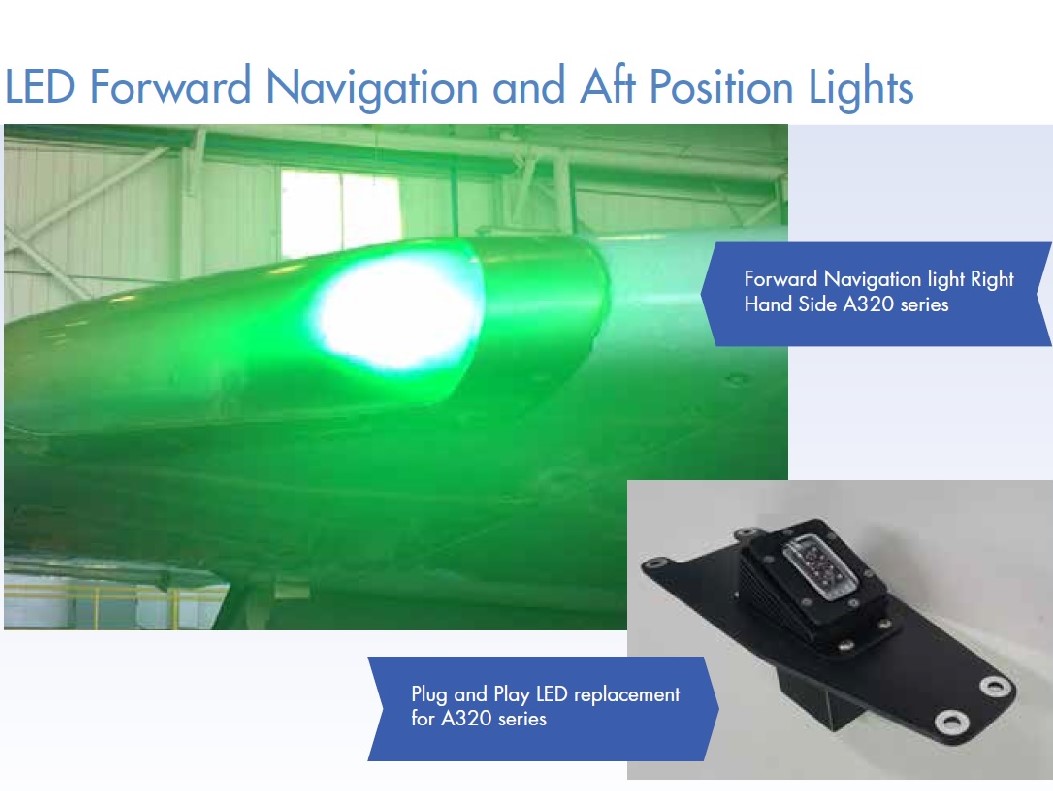 LED Forward Navigation and Aft Position Lights

Forward Navigation light Right Hand Side A320 series

Plug and Play LED replacement for A320 series